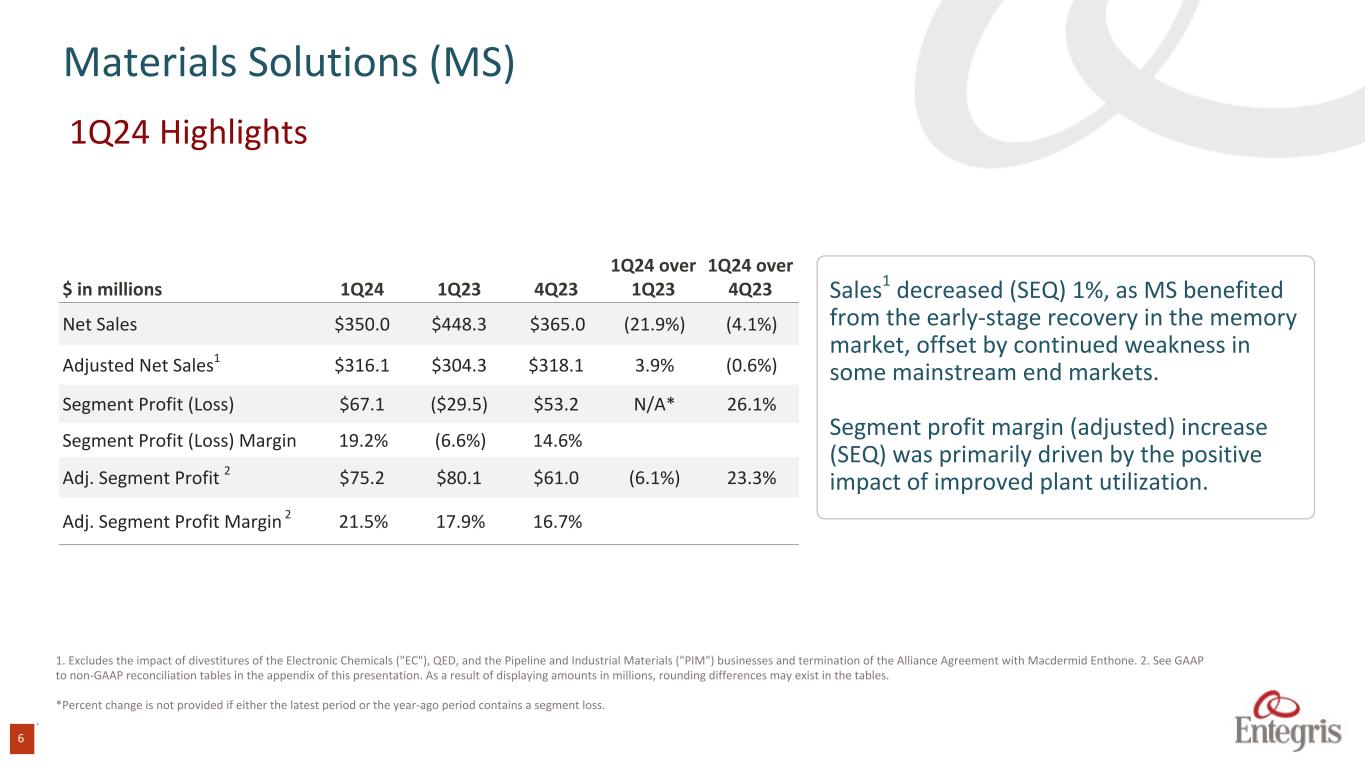 Materials Solutions (MS)

1Q24 Highlights

| \$ in millions | 1Q24 | 1Q23 | 4Q23 | 1Q24 over 1Q23 | 1Q24 over 4Q23 |
|---|---|---|---|---|---|
| Net Sales | \$350.0 | \$448.3 | \$365.0 | (21.9%) | (4.1%) |
| Adjusted Net Sales$^1$ | \$316.1 | \$304.3 | \$318.1 | 3.9% | (0.6%) |
| Segment Profit (Loss) | \$67.1 | (\$29.5) | \$53.2 | N/A* | 26.1% |
| Segment Profit (Loss) Margin | 19.2% | (6.6%) | 14.6% | | |
| Adj. Segment Profit $^2$ | \$75.2 | \$80.1 | \$61.0 | (6.1%) | 23.3% |
| Adj. Segment Profit Margin $^2$ | 21.5% | 17.9% | 16.7% | | |

Sales$^1$ decreased (SEQ) 1%, as MS benefited from the early-stage recovery in the memory market, offset by continued weakness in some mainstream end markets.

Segment profit margin (adjusted) increase (SEQ) was primarily driven by the positive impact of improved plant utilization.

1. Excludes the impact of divestitures of the Electronic Chemicals ("EC"), QED, and the Pipeline and Industrial Materials ("PIM") businesses and termination of the Alliance Agreement with Macdermid Enthone. 2. See GAAP to non-GAAP reconciliation tables in the appendix of this presentation. As a result of displaying amounts in millions, rounding differences may exist in the tables.

*Percent change is not provided if either the latest period or the year-ago period contains a segment loss.

6

Entegris